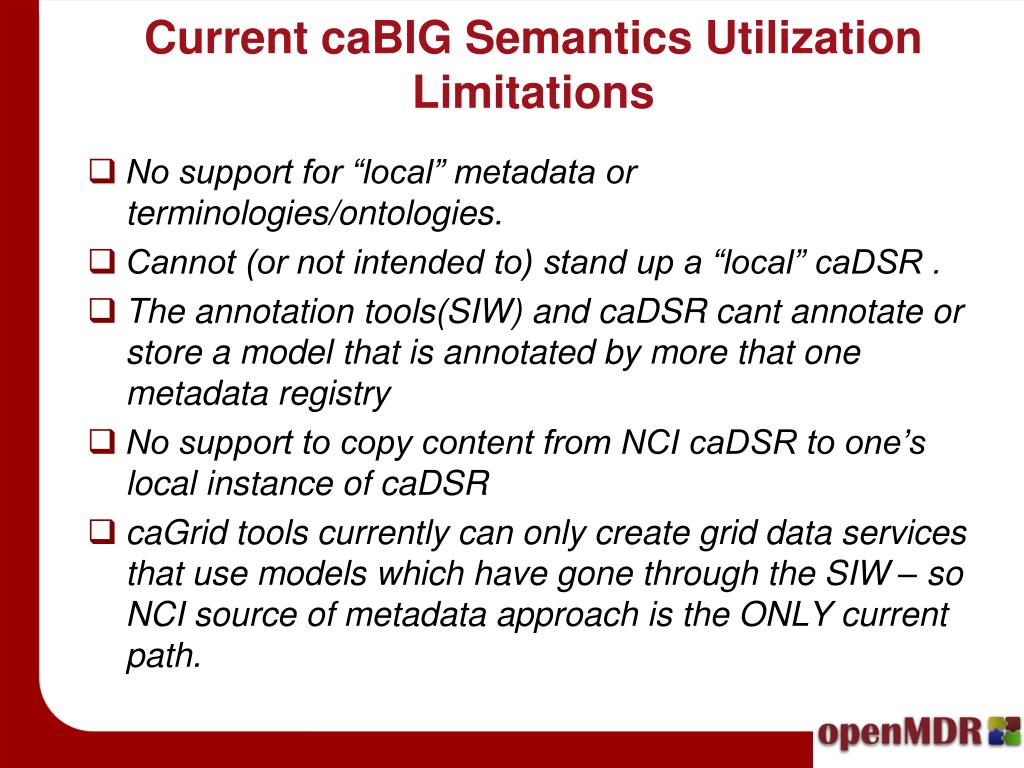 Current caBIG Semantics Utilization Limitations

❑ No support for “local” metadata or terminologies/ontologies.

❑ Cannot (or not intended to) stand up a “local” caDSR .

❑ The annotation tools(SIW) and caDSR cant annotate or store a model that is annotated by more that one metadata registry

❑ No support to copy content from NCI caDSR to one’s local instance of caDSR

❑ caGrid tools currently can only create grid data services that use models which have gone through the SIW – so NCI source of metadata approach is the ONLY current path.

openMDR